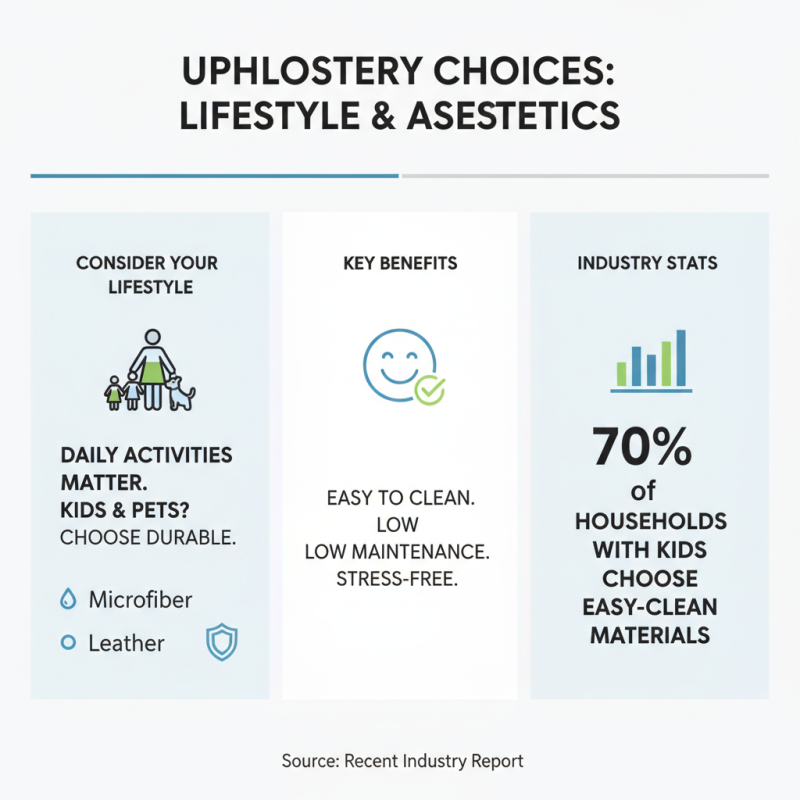 UPHLOSTERY CHOICES: LIFESTYLE & ASESTETICS

CONSIDER YOUR LIFESTYLE

DAILY ACTIVITIES MATTER.
KIDS & PETS?
CHOOSE DURABLE.

Microfiber
Leather

KEY BENEFITS

EASY TO CLEAN.
LOW
LOW MAINTENANCE.
STRESS-FREE.

INDUSTRY STATS

70%
of
HOUSEHOLDS WITH KIDS CHOOSE EASY-CLEAN MATERIALS

Source: Recent Industry Report